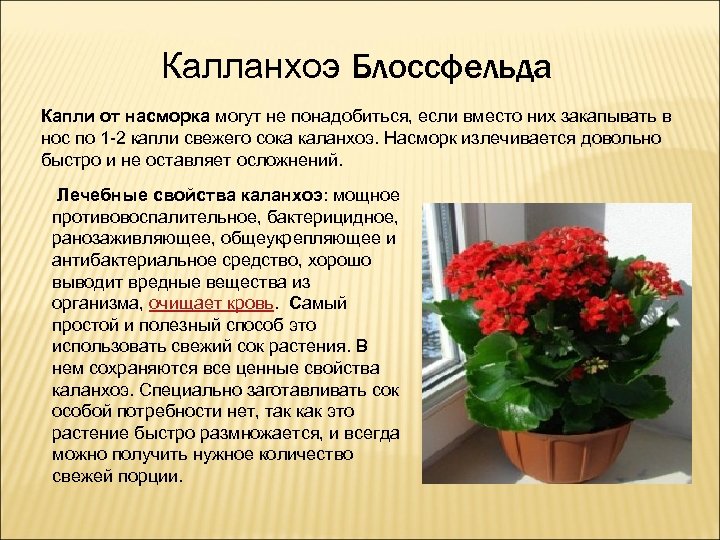 Калланхоэ Блоссфельда

Капли от насморка могут не понадобиться, если вместо них закапывать в нос по 1-2 капли свежего сока каланхоэ. Насморк излечивается довольно быстро и не оставляет осложнений.

Лечебные свойства каланхоэ: мощное противовоспалительное, бактерицидное, ранозаживляющее, общеукрепляющее и антибактериальное средство, хорошо выводит вредные вещества из организма, очищает кровь. Самый простой и полезный способ это использовать свежий сок растения. В нем сохраняются все ценные свойства каланхоэ. Специально заготавливать сок особой потребности нет, так как это растение быстро размножается, и всегда можно получить нужное количество свежей порции.